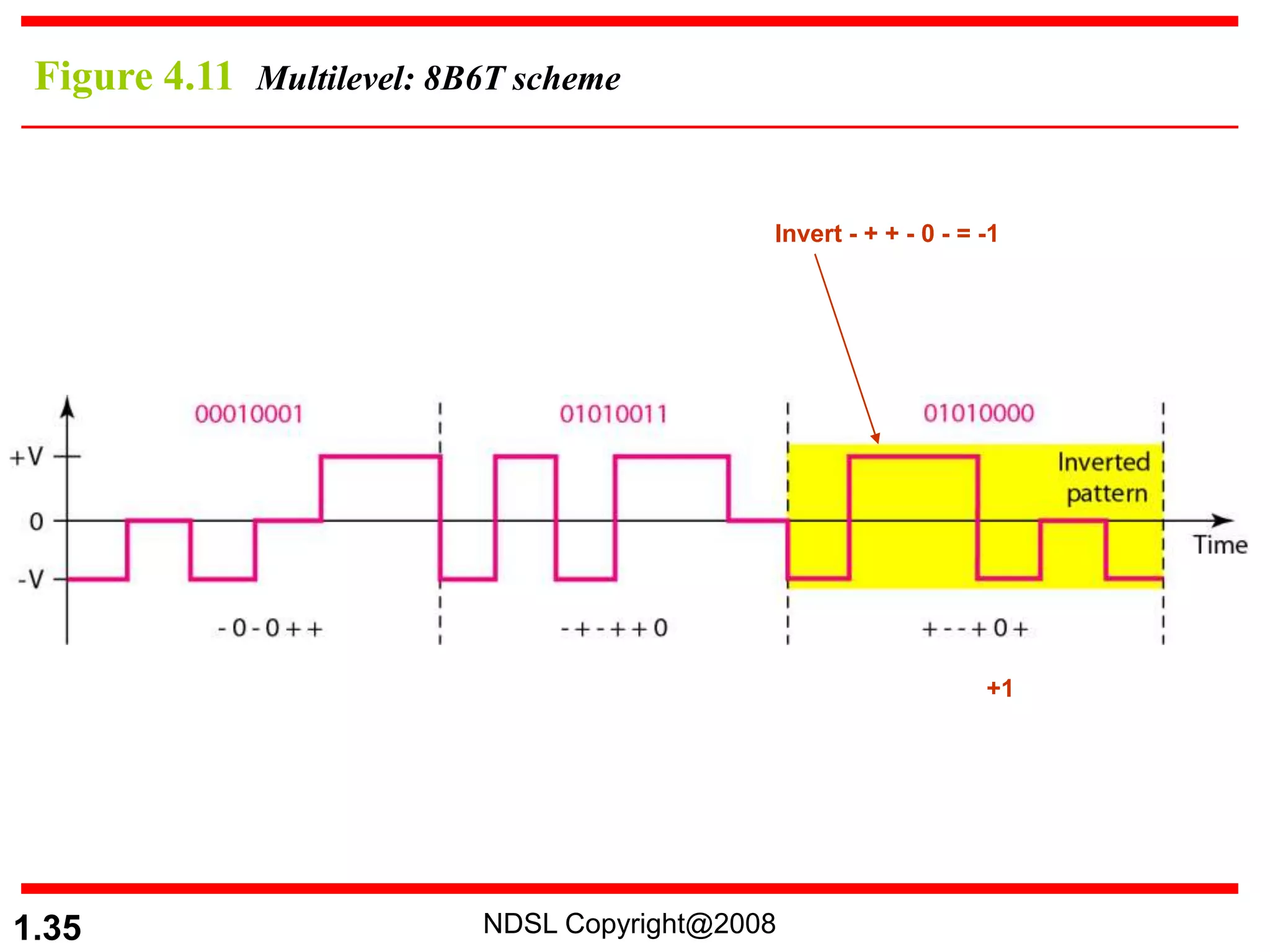 Figure 4.11 Multilevel: 8B6T scheme

Invert - + + - 0 - = -1

00010001

01010011

01010000

+V

0

-V

Inverted pattern

Time

- 0 - 0 + +

- + - + + 0

+ - - + 0 +

+1

1.35

NDSL Copyright@2008